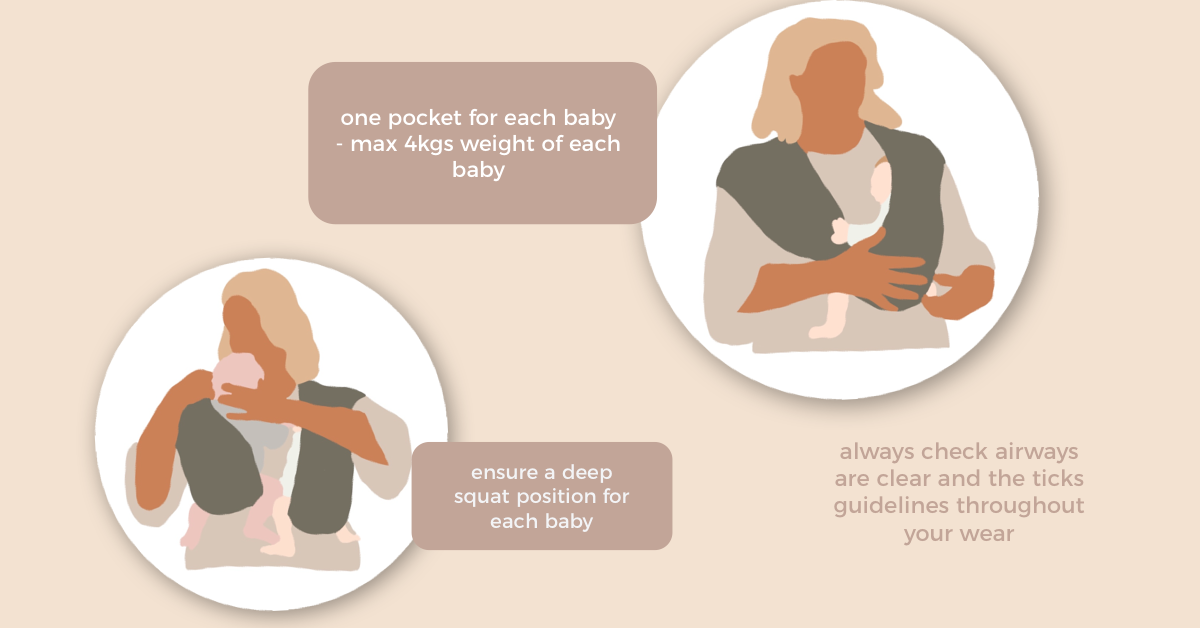 one pocket for each baby - max 4kgs weight of each baby

ensure a deep squat position for each baby

always check airways are clear and the ticks guidelines throughout your wear